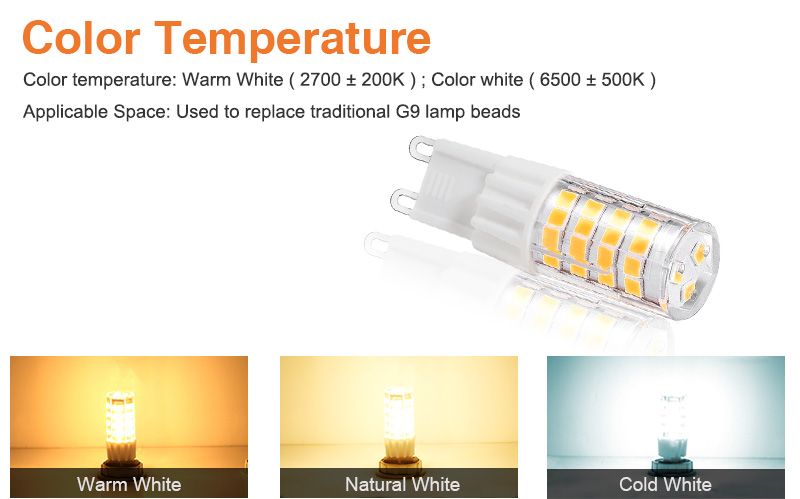 Color Temperature

Color temperature: Warm White ( 2700 ± 200K ) ; Color white ( 6500 ± 500K )

Applicable Space: Used to replace traditional G9 lamp beads

Warm White

Natural White

Cold White